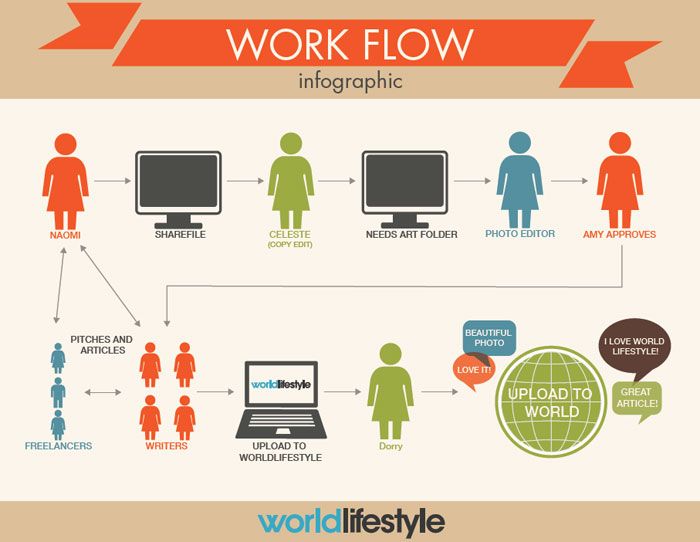 WORK FLOW

infographic

NAOMI

SHAREFILE

CELESTE (COPY EDIT)

NEEDS ART FOLDER

PHOTO EDITOR

AMY APPROVES

PITCHES AND ARTICLES

FREELANCERS

WRITERS

worldlifestyle

UPLOAD TO WORLDLIFESTYLE

Dorry

BEAUTIFUL PHOTO

LOVE IT!

UPLOAD TO WORLD

I LOVE WORLD LIFESTYLE!

GREAT ARTICLE!

worldlifestyle